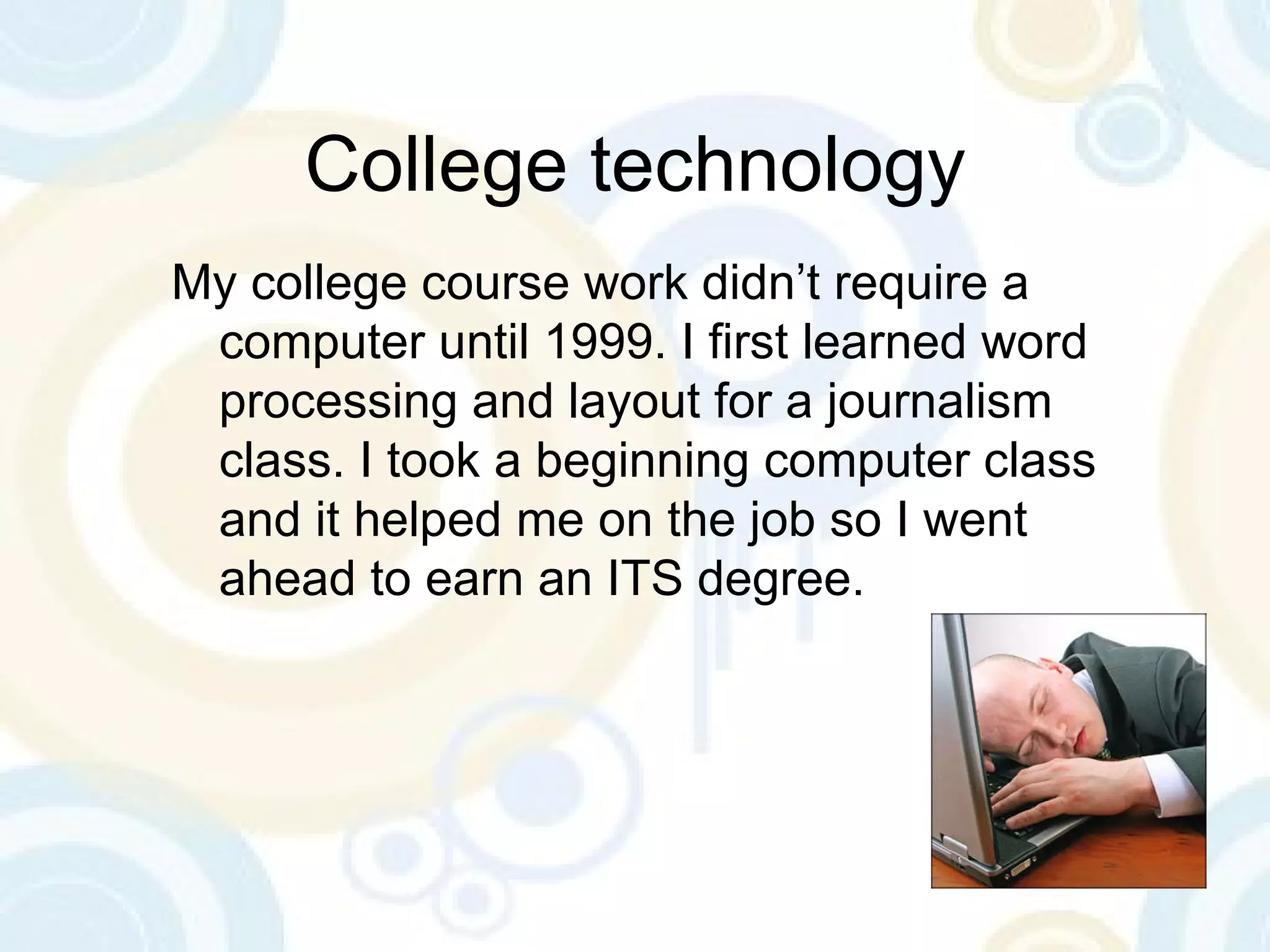 College technology

My college course work didn’t require a computer until 1999. I first learned word processing and layout for a journalism class. I took a beginning computer class and it helped me on the job so I went ahead to earn an ITS degree.